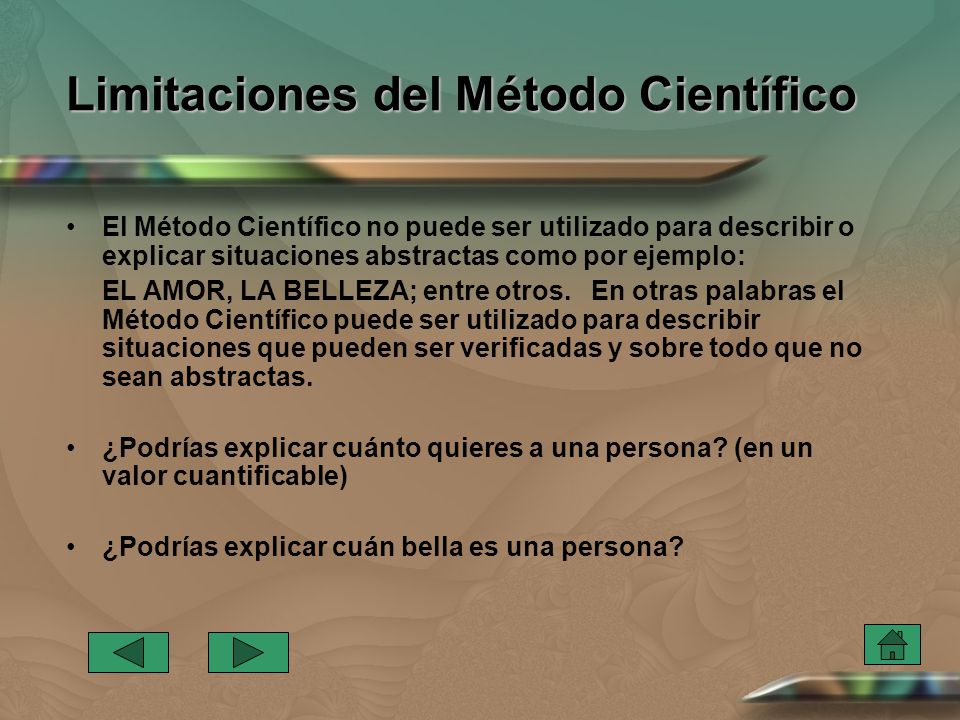 Limitaciones del Método Científico

• El Método Científico no puede ser utilizado para describir o explicar situaciones abstractas como por ejemplo:

EL AMOR, LA BELLEZA; entre otros. En otras palabras el Método Científico puede ser utilizado para describir situaciones que pueden ser verificadas y sobre todo que no sean abstractas.

• ¿Podrías explicar cuánto quieres a una persona? (en un valor cuantificable)

• ¿Podrías explicar cuán bella es una persona?